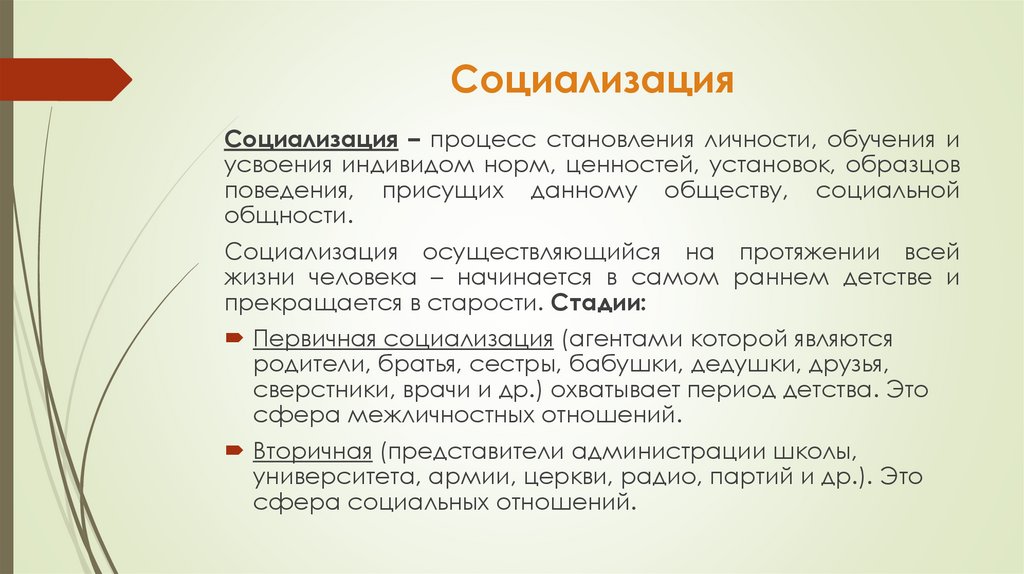 Социализация

Социализация – процесс становления личности, обучения и усвоения индивидом норм, ценностей, установок, образцов поведения, присущих данному обществу, социальной общности.

Социализация осуществляющийся на протяжении всей жизни человека – начинается в самом раннем детстве и прекращается в старости. Стадии:

Первичная социализация (агентами которой являются родители, братья, сестры, бабушки, дедушки, друзья, сверстники, врачи и др.) охватывает период детства. Это сфера межличностных отношений.

Вторичная (представители администрации школы, университета, армии, церкви, радио, партий и др.). Это сфера социальных отношений.